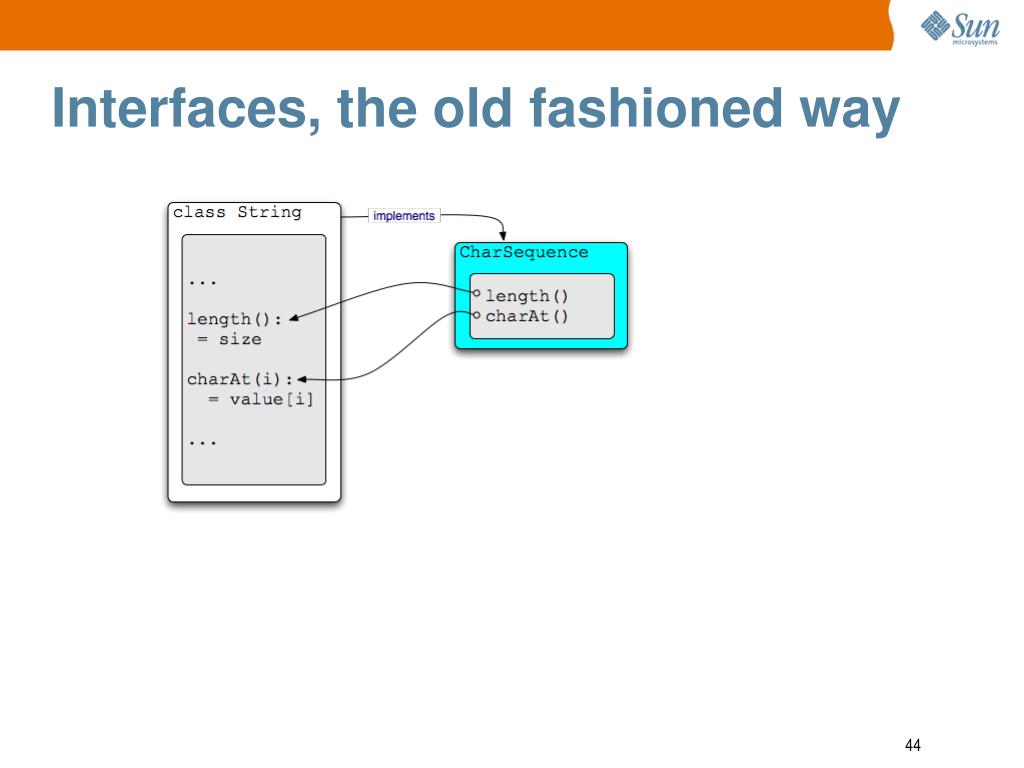 Sun microsystems

Interfaces, the old fashioned way

class String

...

length():
= size

charAt(i):
= value[i]

...

implements

CharSequence

length()
charAt()

44